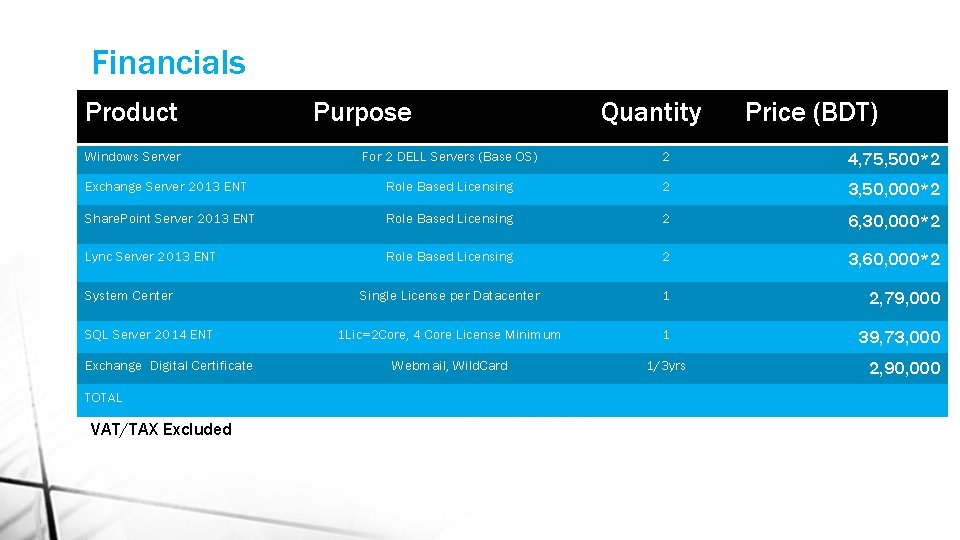 Financials

| Product | Purpose | Quantity | Price (BDT) |
|---|---|---|---|
| Windows Server | For 2 DELL Servers (Base OS) | 2 | 4,75,500*2 |
| Exchange Server 2013 ENT | Role Based Licensing | 2 | 3,50,000*2 |
| SharePoint Server 2013 ENT | Role Based Licensing | 2 | 6,30,000*2 |
| Lync Server 2013 ENT | Role Based Licensing | 2 | 3,60,000*2 |
| System Center | Single License per Datacenter | 1 | 2,79,000 |
| SQL Server 2014 ENT | 1Lic=2Core, 4 Core License Minimum | 1 | 39,73,000 |
| Exchange Digital Certificate | Webmail, WildCard | 1/3yrs | 2,90,000 |
| TOTAL | | | |

VAT/TAX Excluded